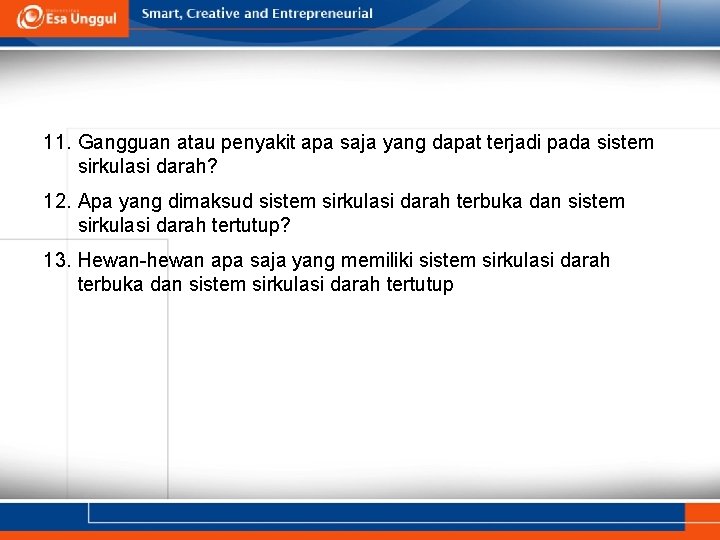 Esa Unggul

Smart, Creative and Entrepreneurial

11. Gangguan atau penyakit apa saja yang dapat terjadi pada sistem sirkulasi darah?

12. Apa yang dimaksud sistem sirkulasi darah terbuka dan sistem sirkulasi darah tertutup?

13. Hewan-hewan apa saja yang memiliki sistem sirkulasi darah terbuka dan sistem sirkulasi darah tertutup